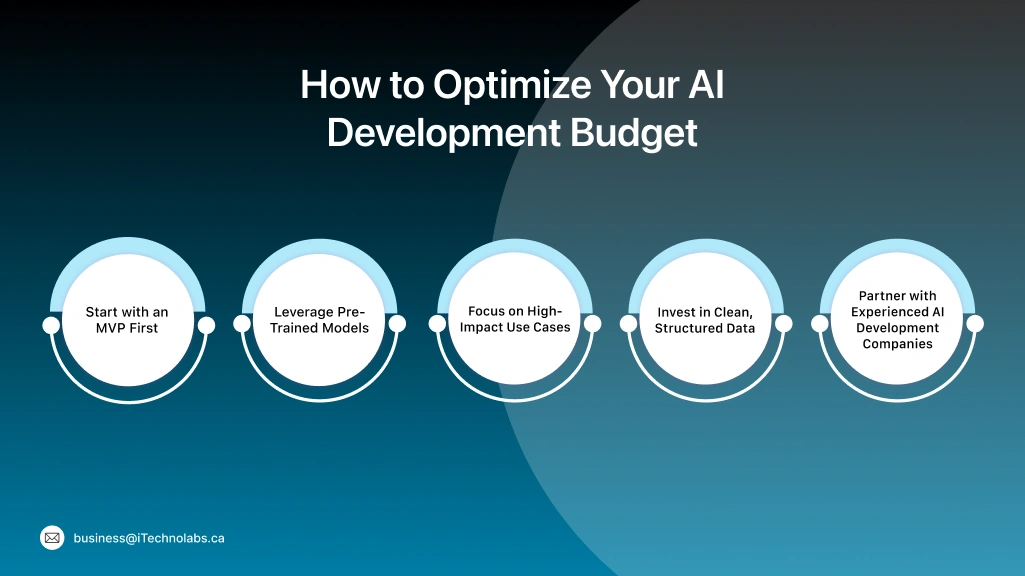 How to Optimize Your AI Development Budget

Start with an MVP First

Leverage Pre-Trained Models

Focus on High-Impact Use Cases

Invest in Clean, Structured Data

Partner with Experienced AI Development Companies

business@iTechnolabs.ca